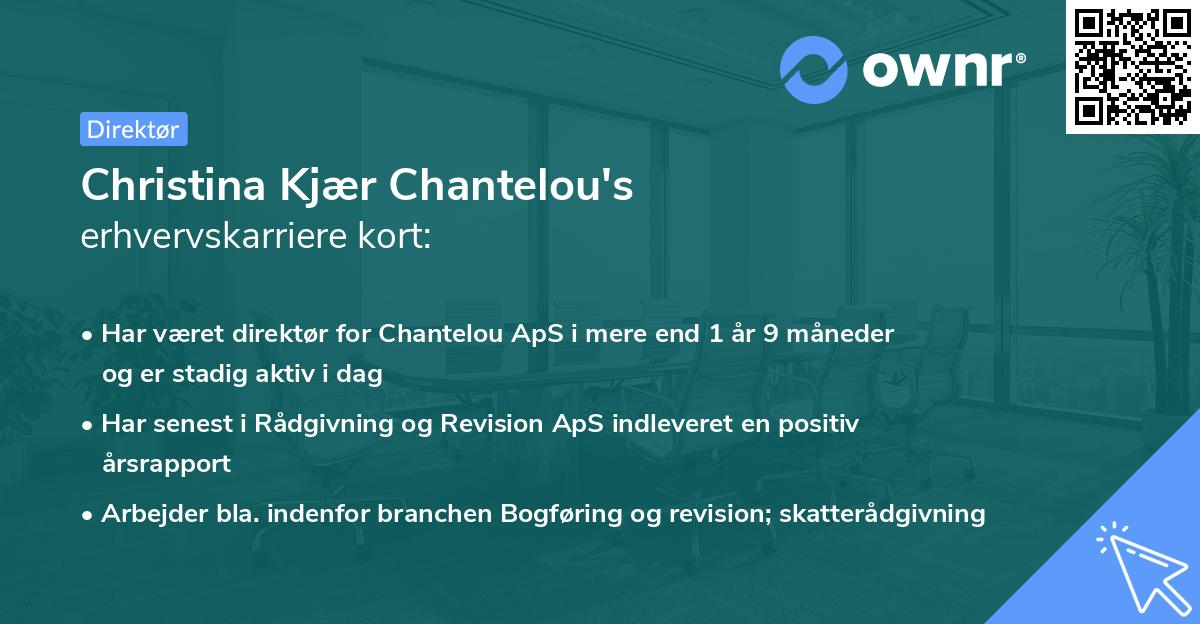 ownr®

Direktør

Christina Kjær Chantelou's
erhvervskarriere kort:

• Har været direktør for Chantelou ApS i mere end 1 år 9 måneder og er stadig aktiv i dag
• Har senest i Rådgivning og Revision ApS indleveret en positiv årsrapport
• Arbejder bla. indenfor branchen Bogføring og revision; skatterådgivning